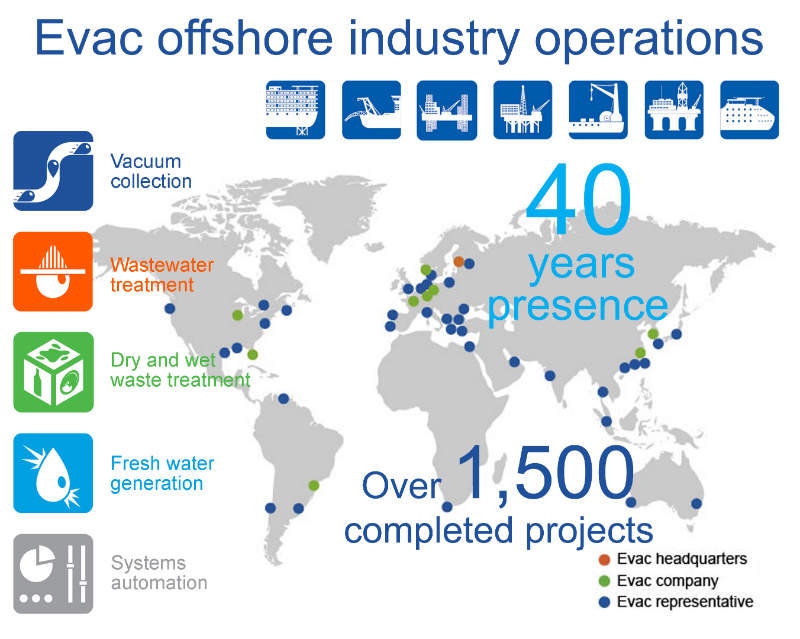 Evac offshore industry operations

Vacuum collection

Wastewater treatment

Dry and wet waste treatment

Fresh water generation

Systems automation

40 years presence

Over 1,500 completed projects

Evac headquarters
Evac company
Evac representative